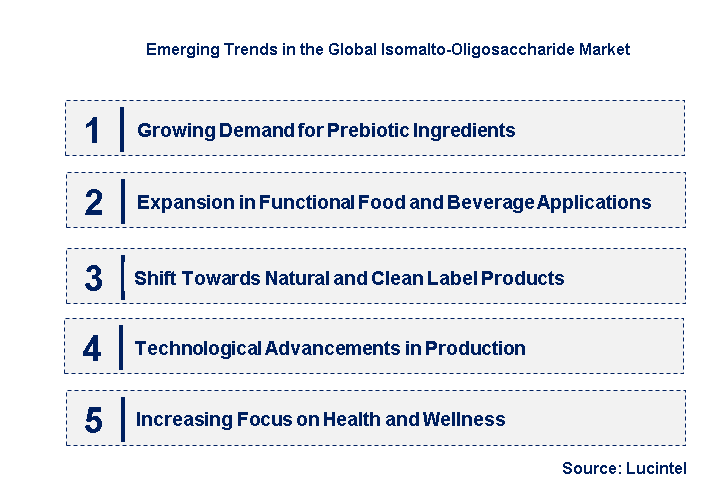 Emerging Trends in the Global Isomalto-Oligosaccharide Market

1 Growing Demand for Prebiotic Ingredients

2 Expansion in Functional Food and Beverage Applications

3 Shift Towards Natural and Clean Label Products

4 Technological Advancements in Production

5 Increasing Focus on Health and Wellness

Source: Lucintel